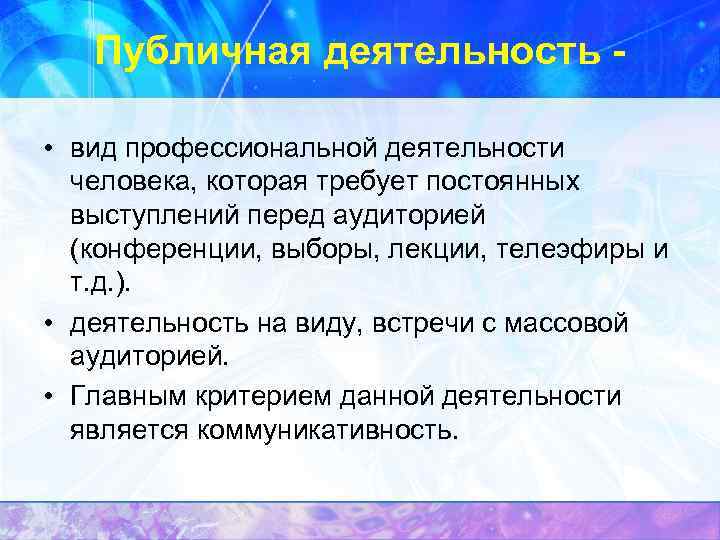 Публичная деятельность -

• вид профессиональной деятельности человека, которая требует постоянных выступлений перед аудиторией (конференции, выборы, лекции, телеэфиры и т.д.).
• деятельность на виду, встречи с массовой аудиторией.
• Главным критерием данной деятельности является коммуникативность.